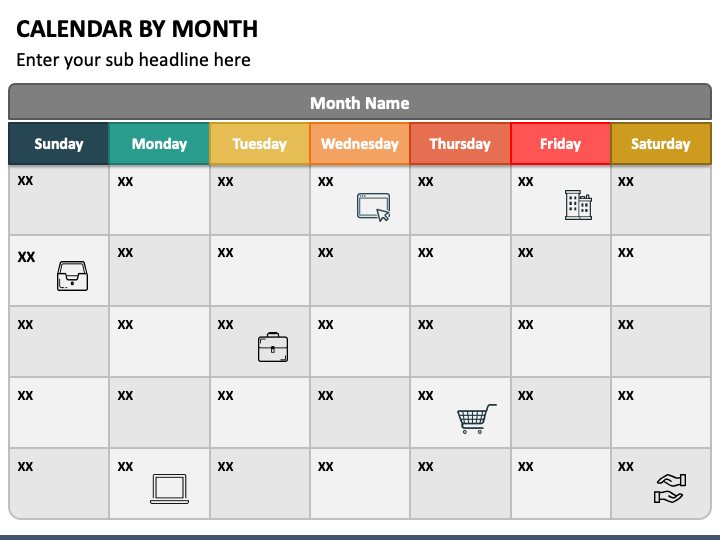 CALENDAR BY MONTH

Enter your sub headline here

Month Name

| Sunday | Monday | Tuesday | Wednesday | Thursday | Friday | Saturday |
|---|---|---|---|---|---|---|
| XX | XX | XX | XX | XX | XX | XX |
| XX | XX | XX | XX | XX | XX | XX |
| XX | XX | XX | XX | XX | XX | XX |
| XX | XX | XX | XX | XX | XX | XX |
| XX | XX | XX | XX | XX | XX | XX |